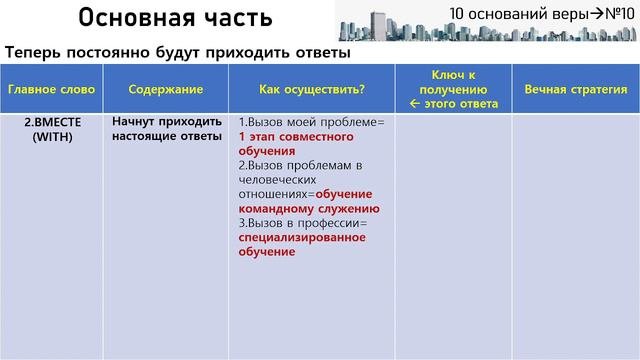 Основная часть

10 оснований веры→№10

Теперь постоянно будут приходить ответы

| Главное слово | Содержание | Как осуществить? | Ключ к получению ← этого ответа | Вечная стратегия |
|---|---|---|---|---|
| 2.ВМЕСТЕ (WITH) | Начнут приходить настоящие ответы | 1.Вызов моей проблеме= 1 этап совместного обучения 2.Вызов проблемам в человеческих отношениях=обучение командному служению 3.Вызов в профессии= специализированное обучение | | |